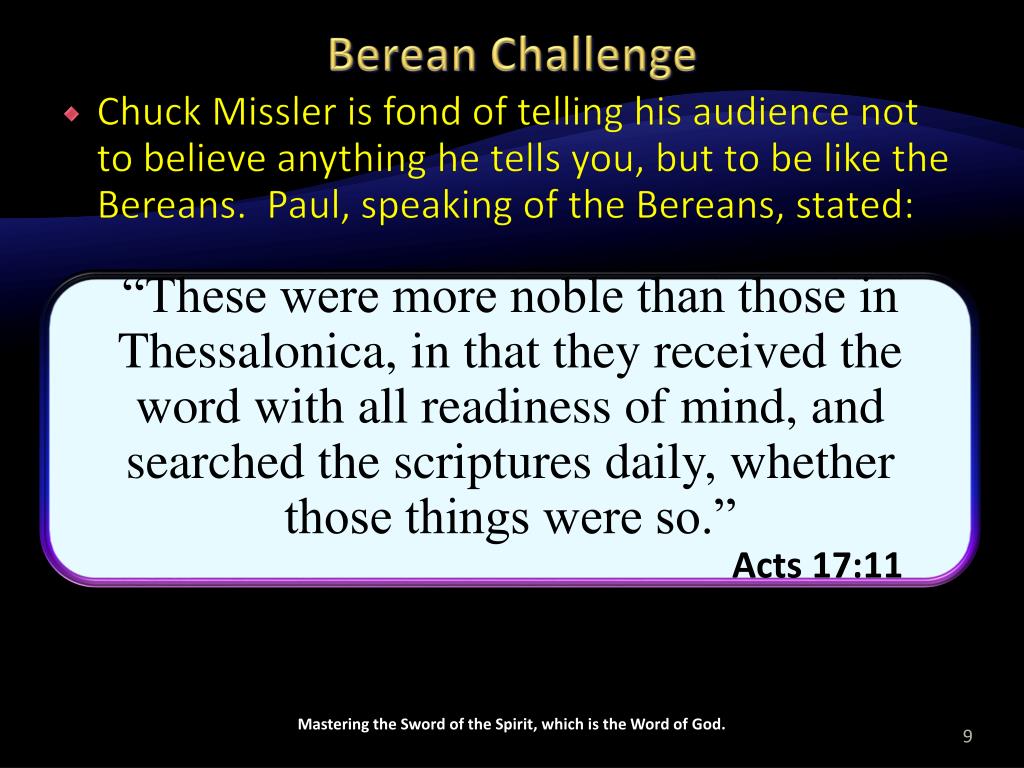 Berean Challenge

Chuck Missler is fond of telling his audience not to believe anything he tells you, but to be like the Bereans. Paul, speaking of the Bereans, stated:

“These were more noble than those in Thessalonica, in that they received the word with all readiness of mind, and searched the scriptures daily, whether those things were so.”
Acts 17:11

Mastering the Sword of the Spirit, which is the Word of God.

9